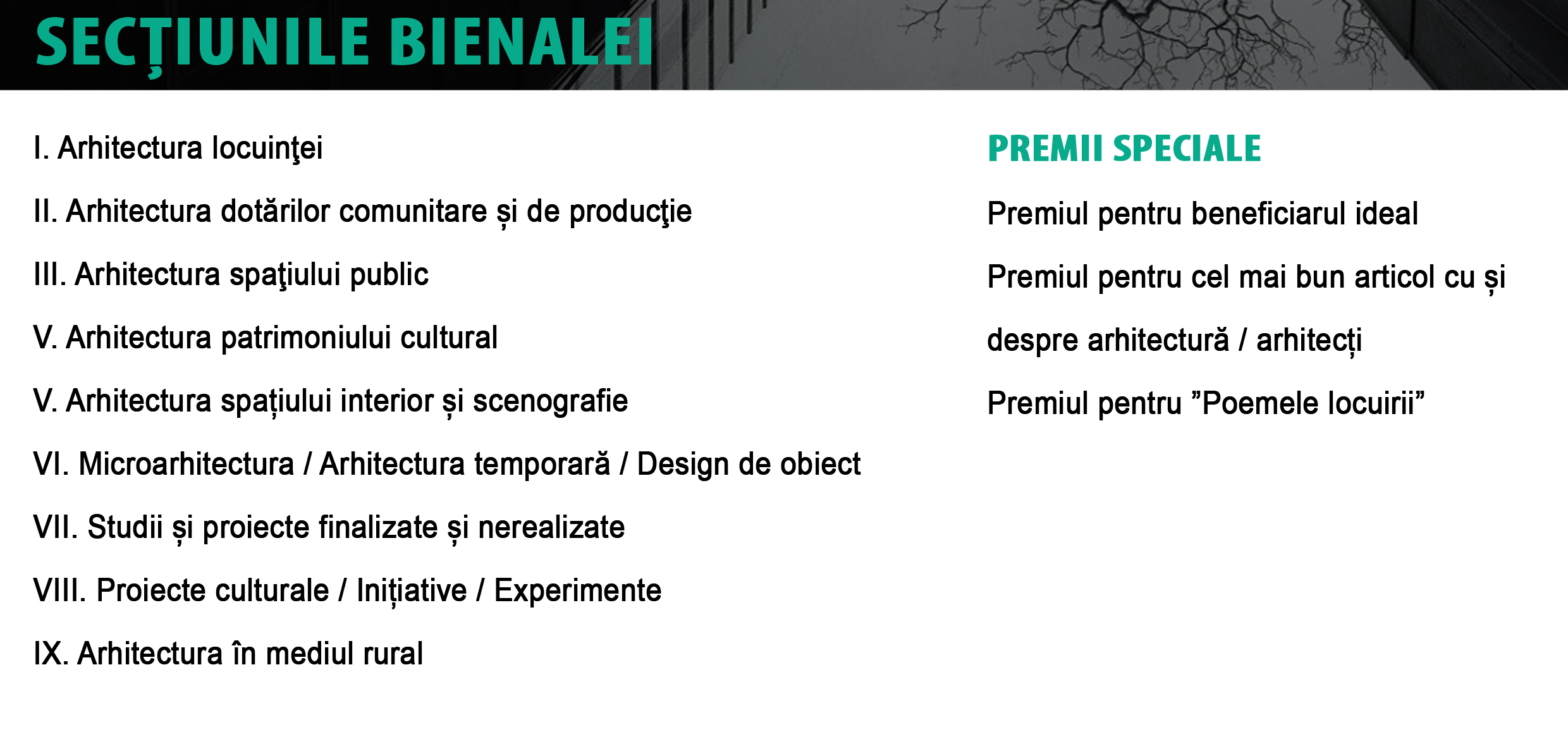 SECȚIUNILE BIENALEI

I. Arhitectura locuinţei

II. Arhitectura dotărilor comunitare și de producţie

III. Arhitectura spaţiului public

V. Arhitectura patrimoniului cultural

V. Arhitectura spațiului interior și scenografie

VI. Microarhitectura / Arhitectura temporară / Design de obiect

VII. Studii și proiecte finalizate și nerealizate

VIII. Proiecte culturale / Inițiative / Experimente

IX. Arhitectura în mediul rural

PREMII SPECIALE

Premiul pentru beneficiarul ideal

Premiul pentru cel mai bun articol cu și despre arhitectură / arhitecți

Premiul pentru ”Poemele locuirii”